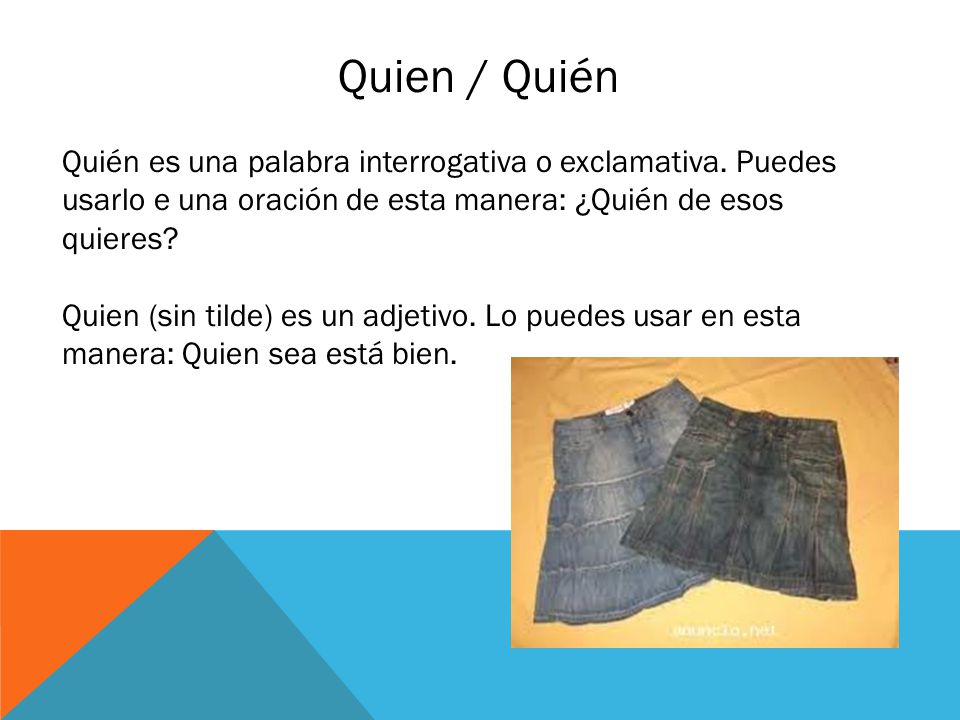 Quien / Quién

Quién es una palabra interrogativa o exclamativa. Puedes usarlo e una oración de esta manera: ¿Quién de esos quieres?

Quien (sin tilde) es un adjetivo. Lo puedes usar en esta manera: Quien sea está bien.

anuncio.net